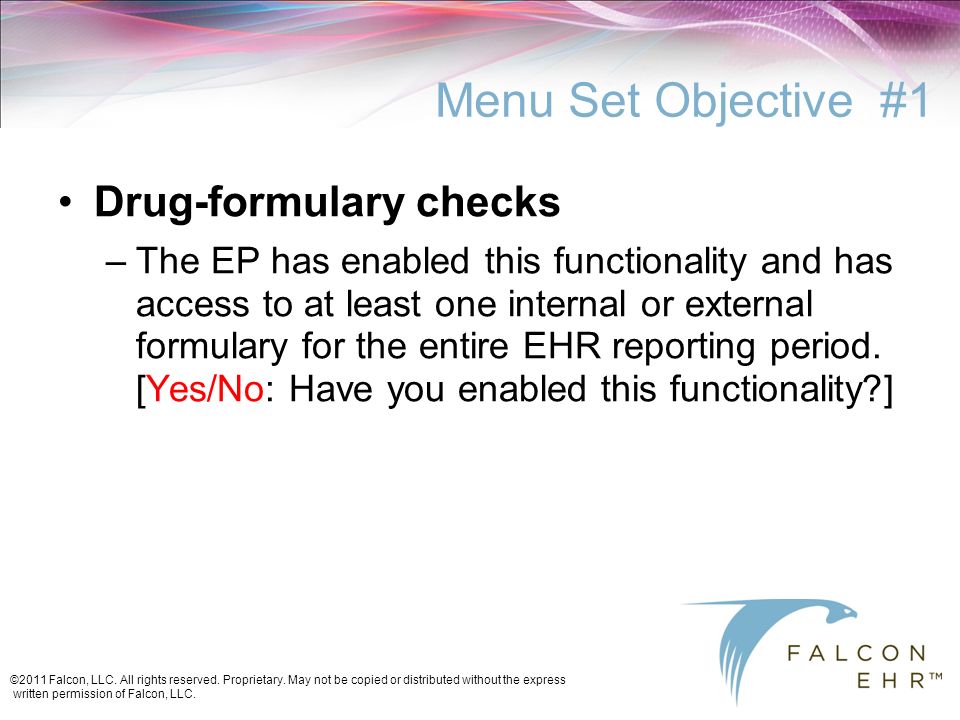 Menu Set Objective #1

• Drug-formulary checks

– The EP has enabled this functionality and has access to at least one internal or external formulary for the entire EHR reporting period. [Yes/No: Have you enabled this functionality?]

©2011 Falcon, LLC. All rights reserved. Proprietary. May not be copied or distributed without the express written permission of Falcon, LLC.

FALCON EHR™